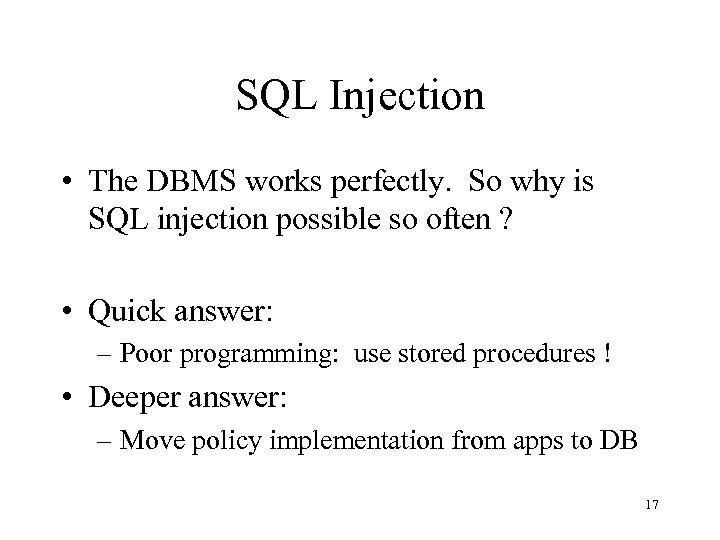 SQL Injection

• The DBMS works perfectly. So why is SQL injection possible so often ?

• Quick answer:
– Poor programming: use stored procedures !

• Deeper answer:
– Move policy implementation from apps to DB

17